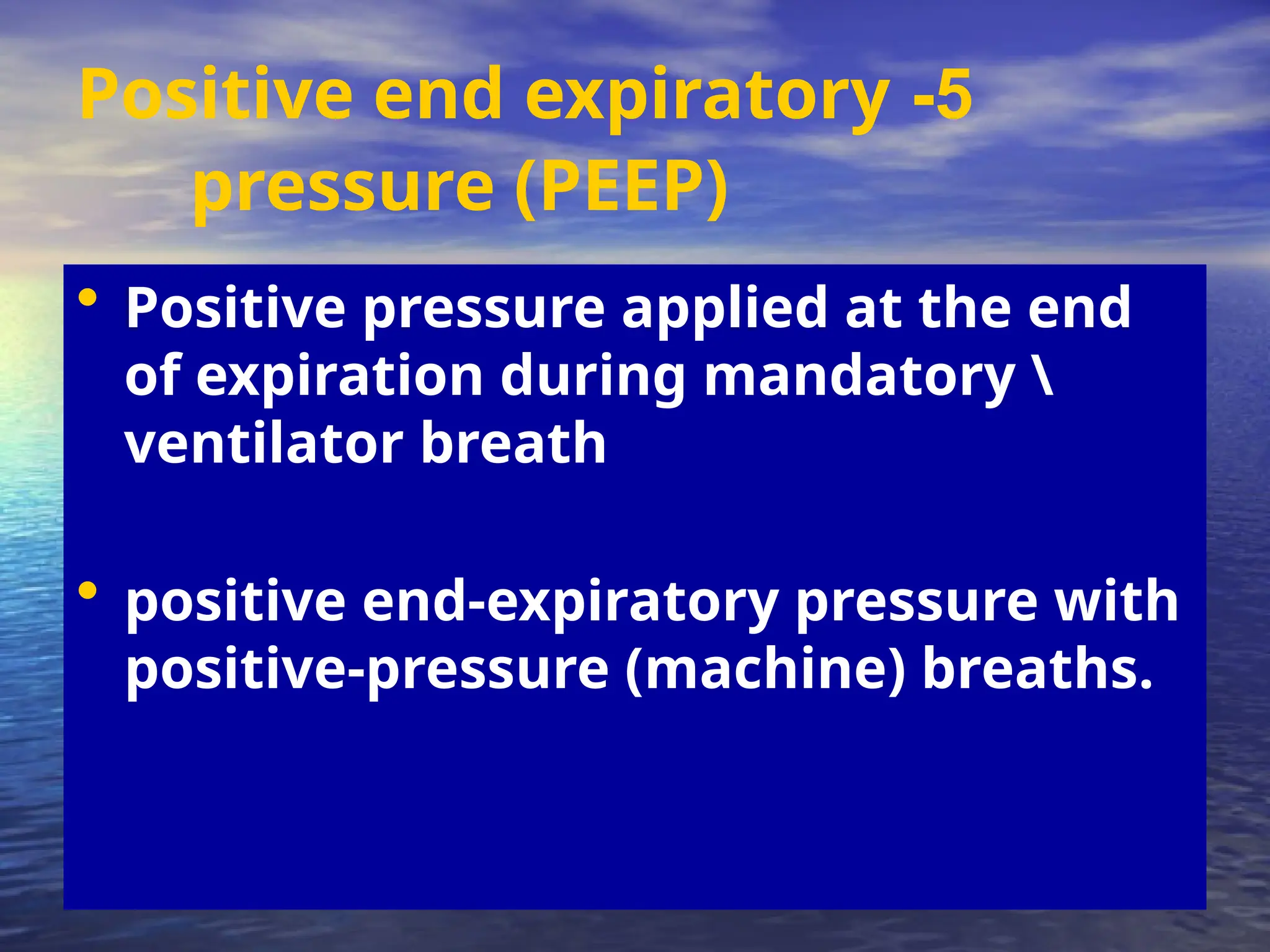 Positive end expiratory -5 pressure (PEEP)

• Positive pressure applied at the end of expiration during mandatory \ ventilator breath

• positive end-expiratory pressure with positive-pressure (machine) breaths.